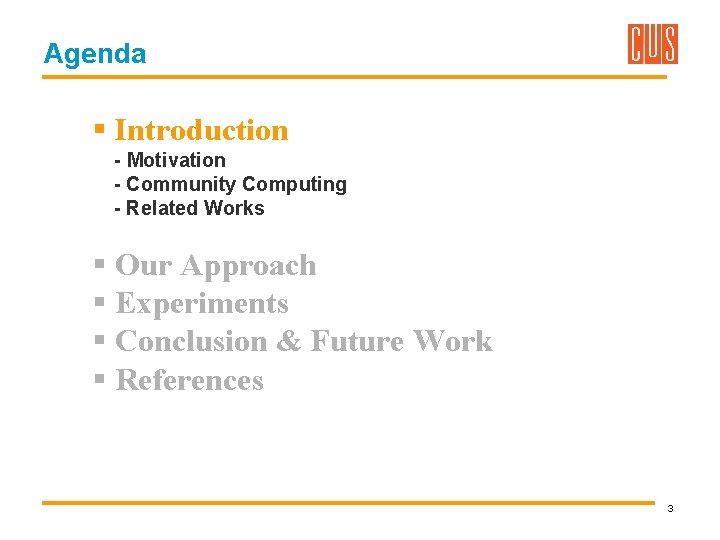 Agenda

CUS

▪ Introduction
- Motivation
- Community Computing
- Related Works

▪ Our Approach
▪ Experiments
▪ Conclusion & Future Work
▪ References

3